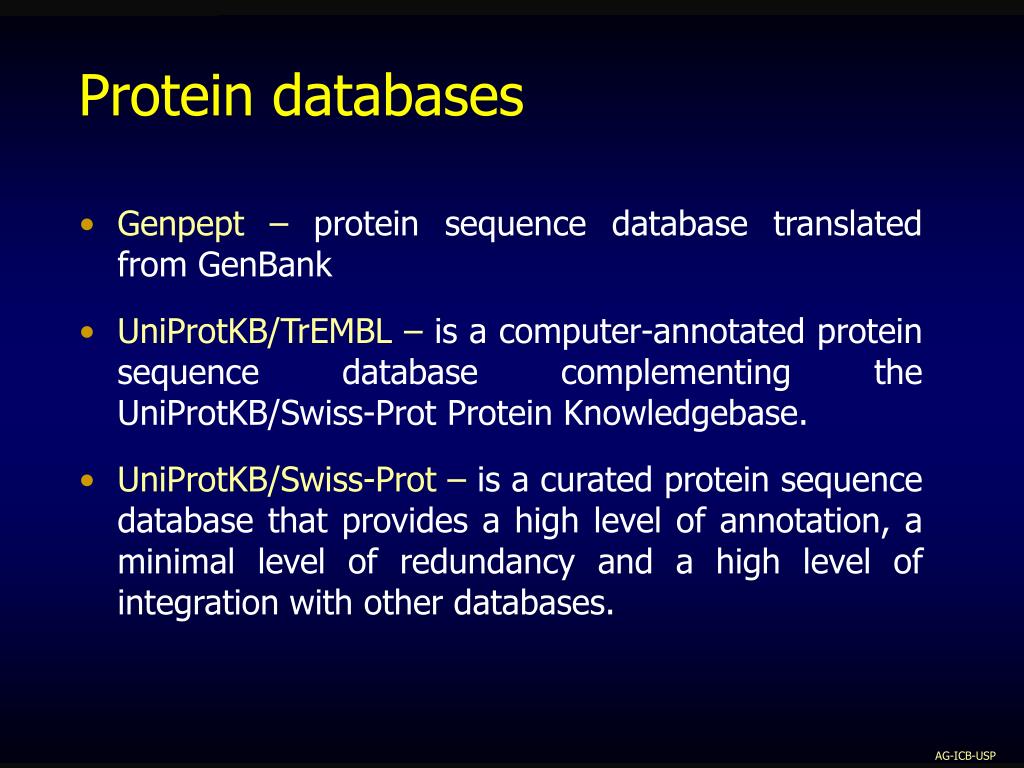 Protein databases

• Genpept – protein sequence database translated from GenBank

• UniProtKB/TrEMBL – is a computer-annotated protein sequence database complementing the UniProtKB/Swiss-Prot Protein Knowledgebase.

• UniProtKB/Swiss-Prot – is a curated protein sequence database that provides a high level of annotation, a minimal level of redundancy and a high level of integration with other databases.

AG-ICB-USP